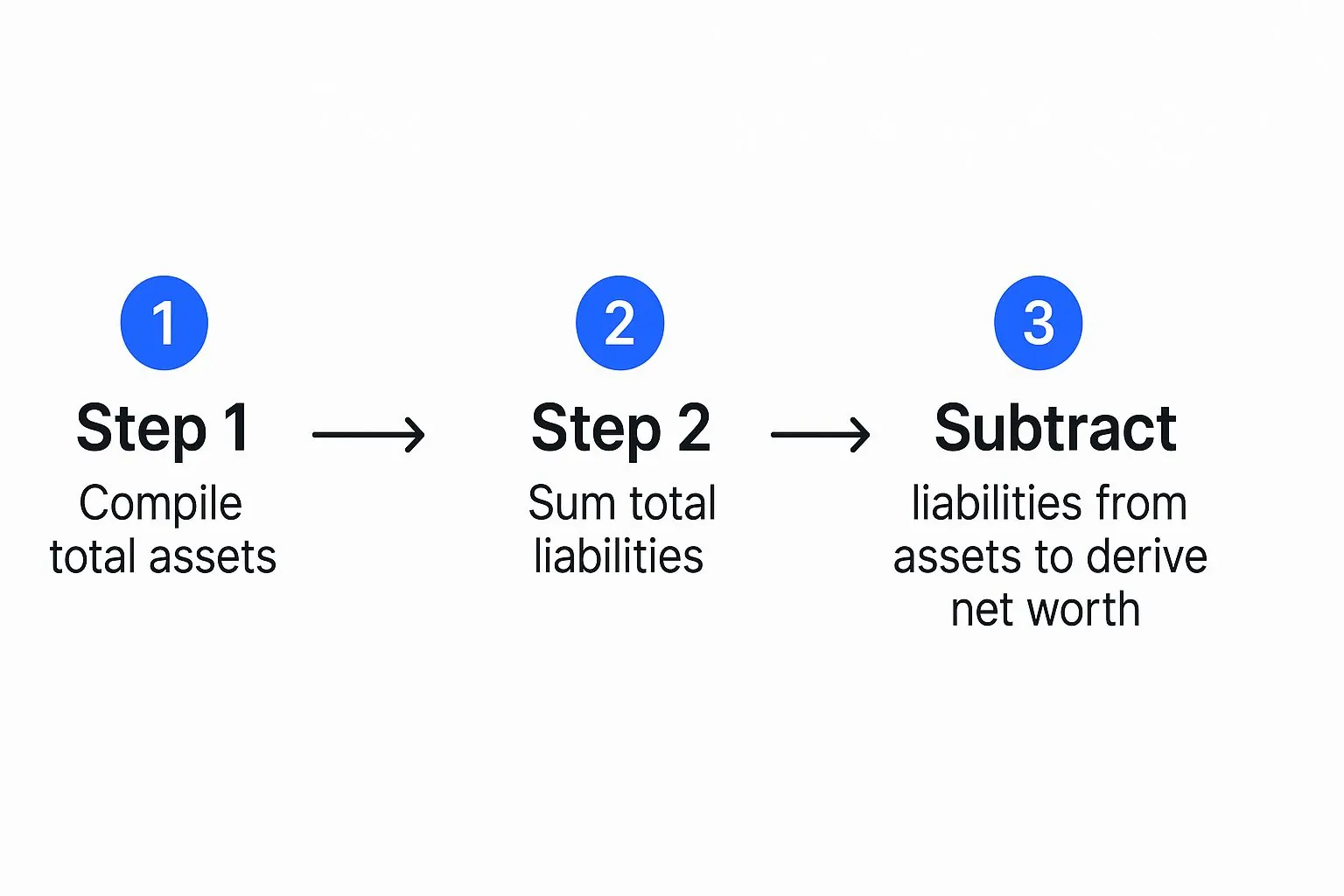 1

Step 1

Compile total assets

2

Step 2

Sum total liabilities

3

Subtract

liabilities from assets to derive net worth